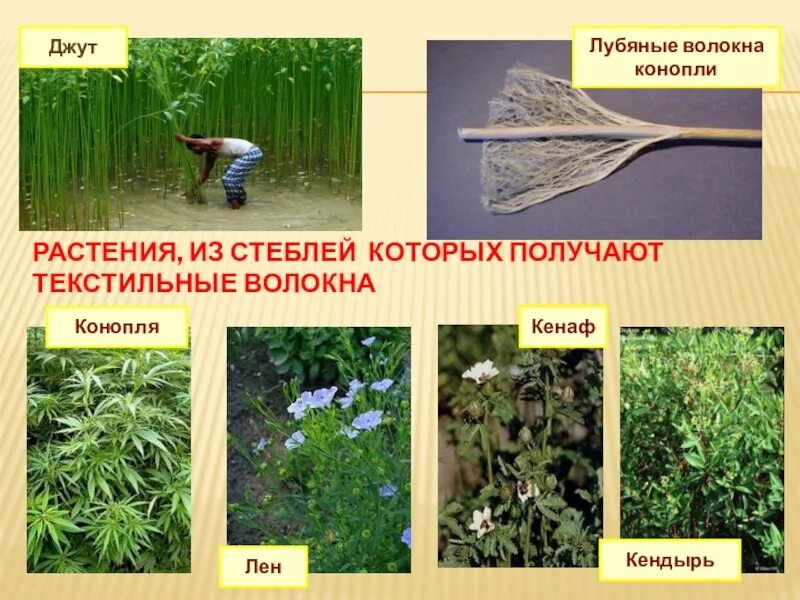 Джут

Лубяные волокна конопли

РАСТЕНИЯ, ИЗ СТЕБЛЕЙ КОТОРЫХ ПОЛУЧАЮТ ТЕКСТИЛЬНЫЕ ВОЛОКНА

Конопля

Кенаф

Лен

Кендырь